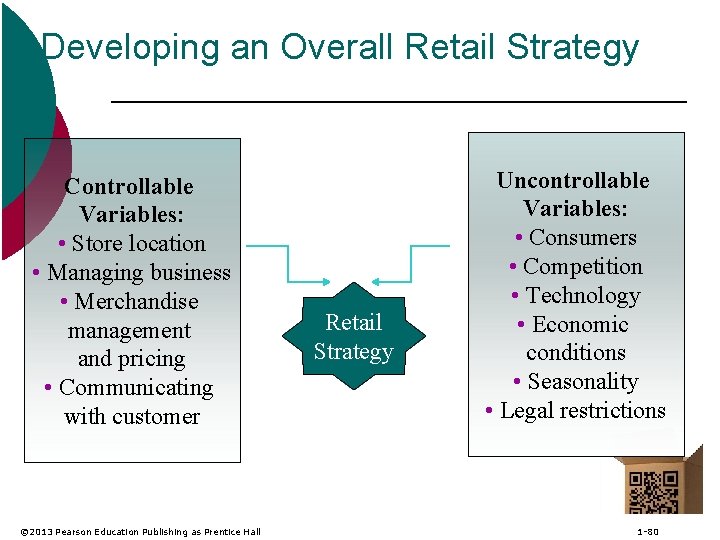 Developing an Overall Retail Strategy

Controllable Variables:
• Store location
• Managing business
• Merchandise management and pricing
• Communicating with customer

Retail Strategy

Uncontrollable Variables:
• Consumers
• Competition
• Technology
• Economic conditions
• Seasonality
• Legal restrictions

©2013 Pearson Education Publishing as Prentice Hall

1-80